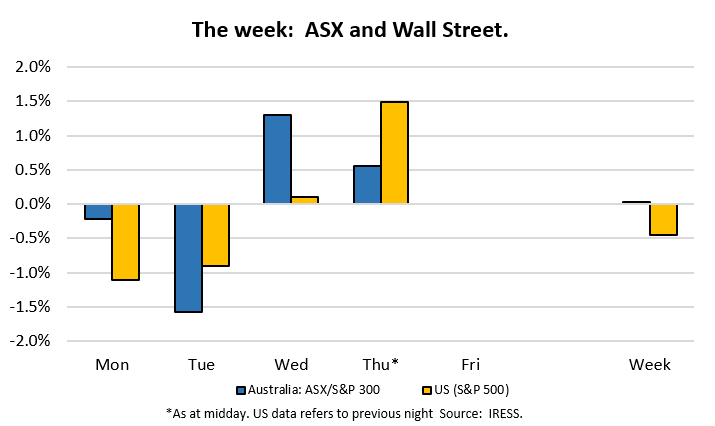 The week: ASX and Wall Street.

2.0%
1.5%
1.0%
0.5%
0.0%
-0.5%
-1.0%
-1.5%
-2.0%

Mon
Tue
Wed
Thu*
Fri
Week

Australia: ASX/S&P 300
US (S&P 500)

*As at midday. US data refers to previous night Source: IRESS.